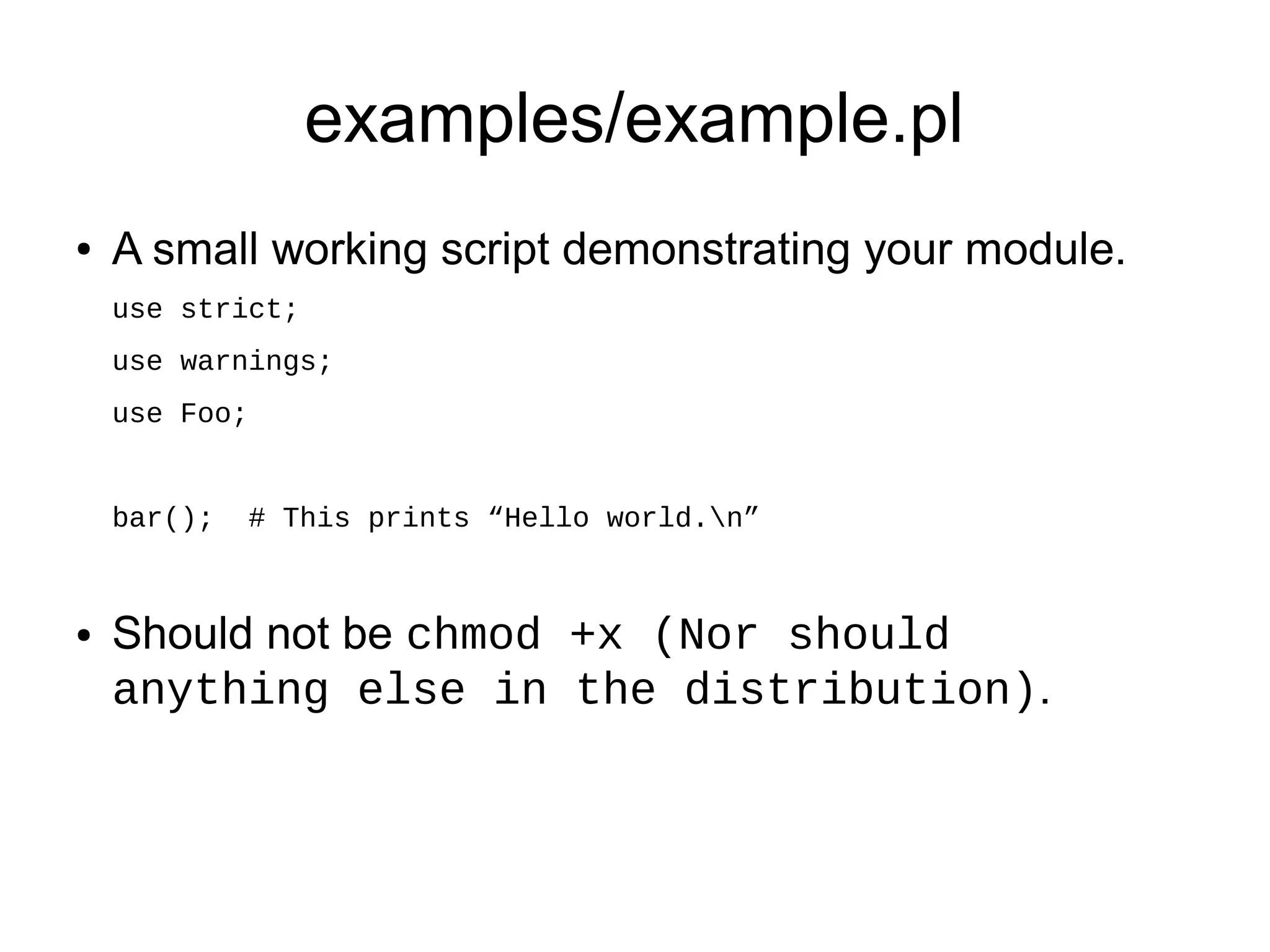 examples/example.pl

• A small working script demonstrating your module.

use strict;

use warnings;

use Foo;

bar(); # This prints “Hello world.\n”

• Should not be chmod +x (Nor should anything else in the distribution).